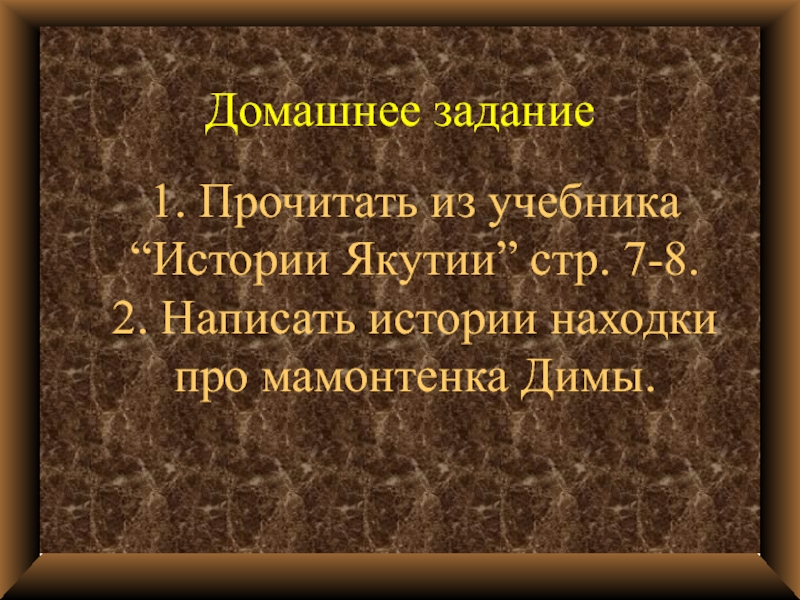 Домашнее задание

1. Прочитать из учебника “Истории Якутии” стр. 7-8.
2. Написать истории находки про мамонтенка Димы.